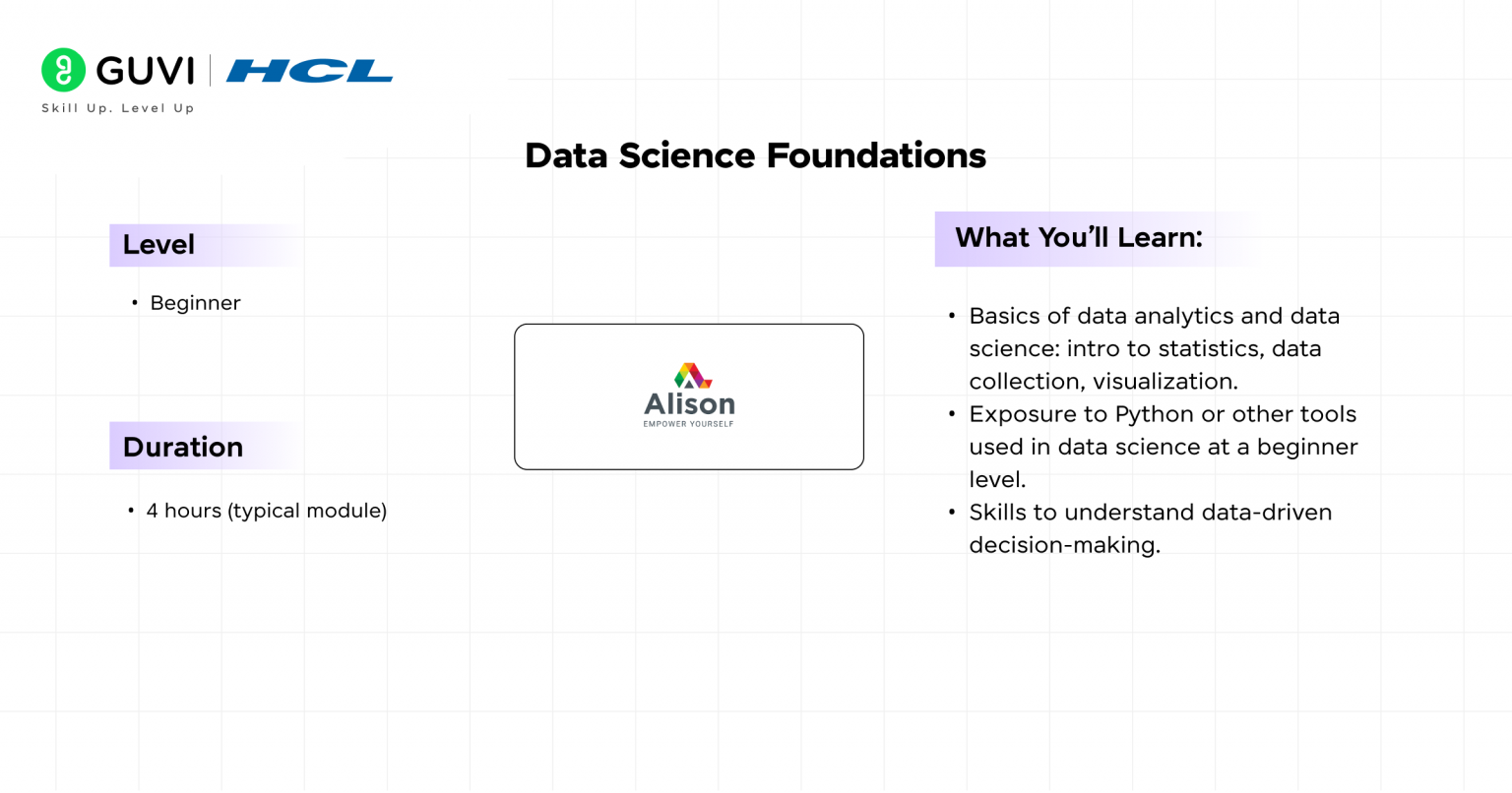 GUVI | HCL
Skill Up. Level Up

Data Science Foundations

Level

• Beginner

Duration

• 4 hours (typical module)

Alison
EMPOWER YOURSELF

What You'll Learn:

• Basics of data analytics and data science: intro to statistics, data collection, visualization.
• Exposure to Python or other tools used in data science at a beginner level.
• Skills to understand data-driven decision-making.